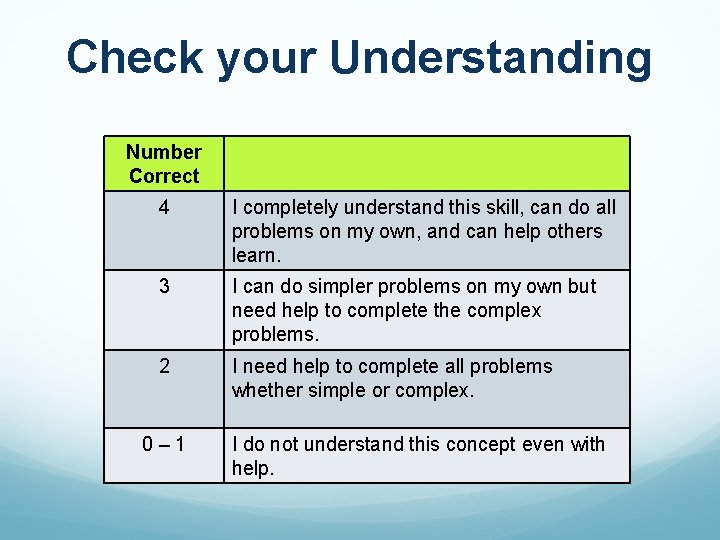 Check your Understanding

| Number Correct | |
|---|---|
| 4 | I completely understand this skill, can do all problems on my own, and can help others learn. |
| 3 | I can do simpler problems on my own but need help to complete the complex problems. |
| 2 | I need help to complete all problems whether simple or complex. |
| 0 – 1 | I do not understand this concept even with help. |